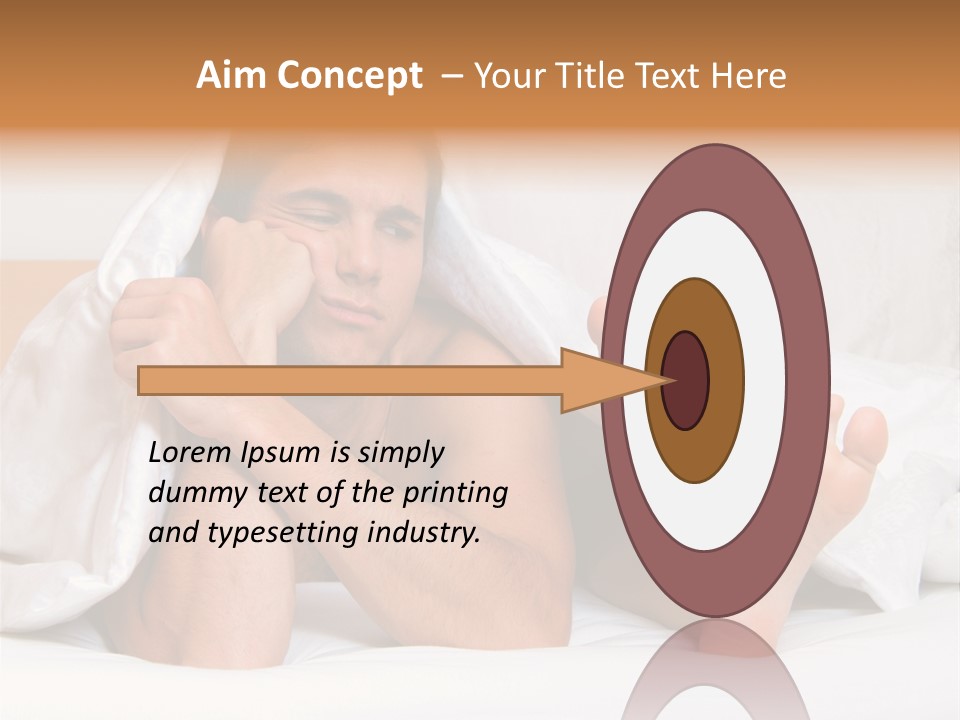 Aim Concept – Your Title Text Here

Lorem Ipsum is simply dummy text of the printing and typesetting industry.